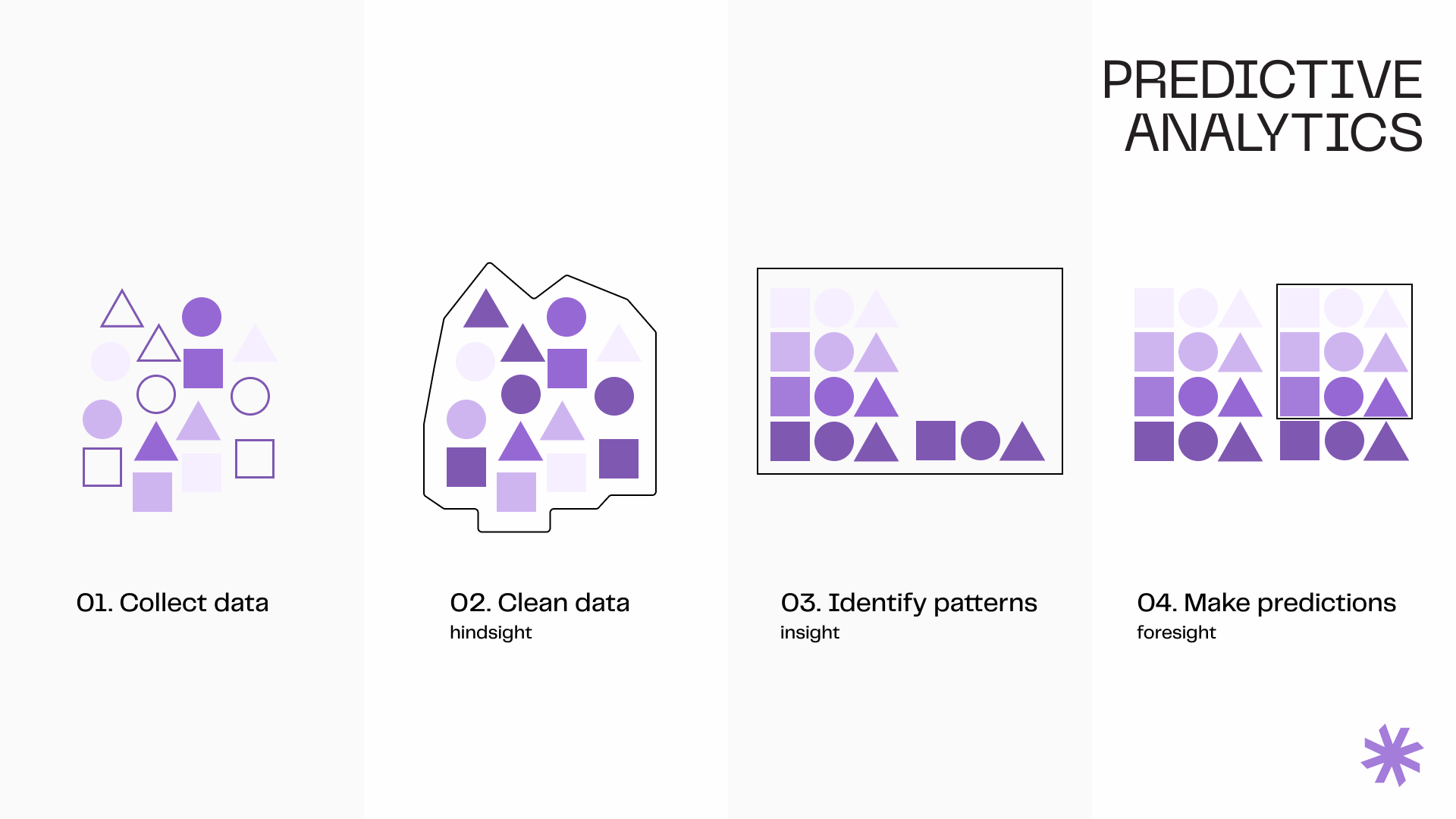 PREDICTIVE ANALYTICS

01. Collect data

02. Clean data
hindsight

03. Identify patterns
insight

04. Make predictions
foresight